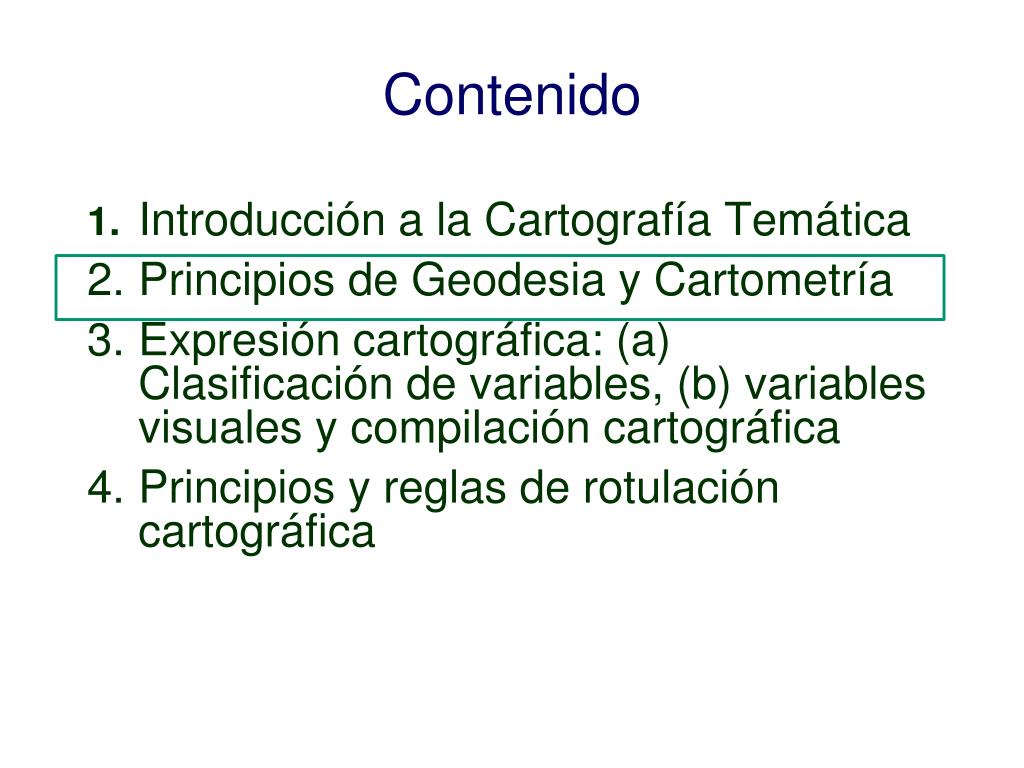 Contenido

1. Introducción a la Cartografía Temática
2. Principios de Geodesia y Cartometría
3. Expresión cartográfica: (a) Clasificación de variables, (b) variables visuales y compilación cartográfica
4. Principios y reglas de rotulación cartográfica